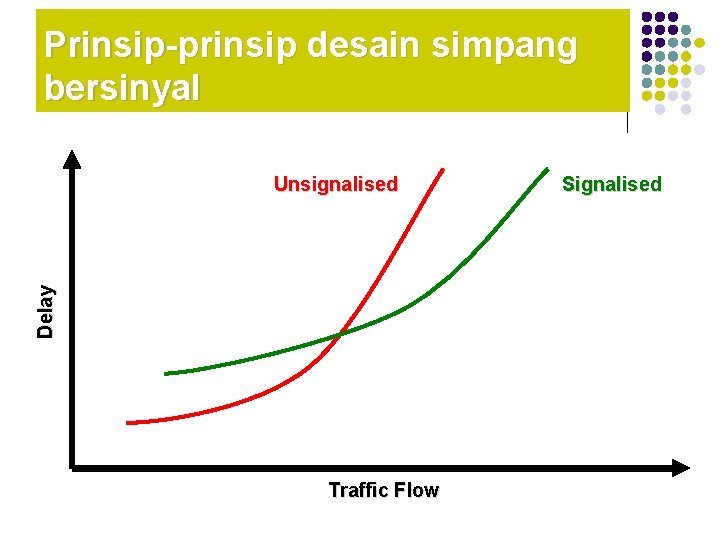 Prinsip-prinsip desain simpang bersinyal

Unsignalised

Signalised

Delay

Traffic Flow